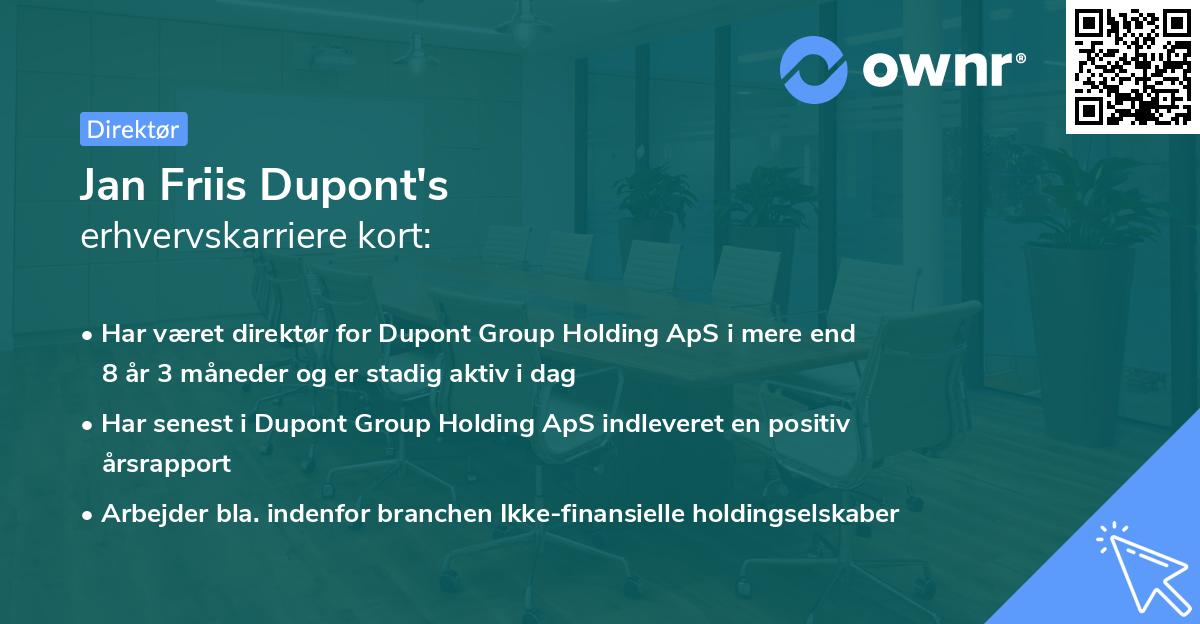 ownr®

Direktør

Jan Friis Dupont's
erhvervskarriere kort:

• Har været direktør for Dupont Group Holding ApS i mere end 8 år 3 måneder og er stadig aktiv i dag

• Har senest i Dupont Group Holding ApS indleveret en positiv årsrapport

• Arbejder bla. indenfor branchen Ikke-finansielle holdingselskaber